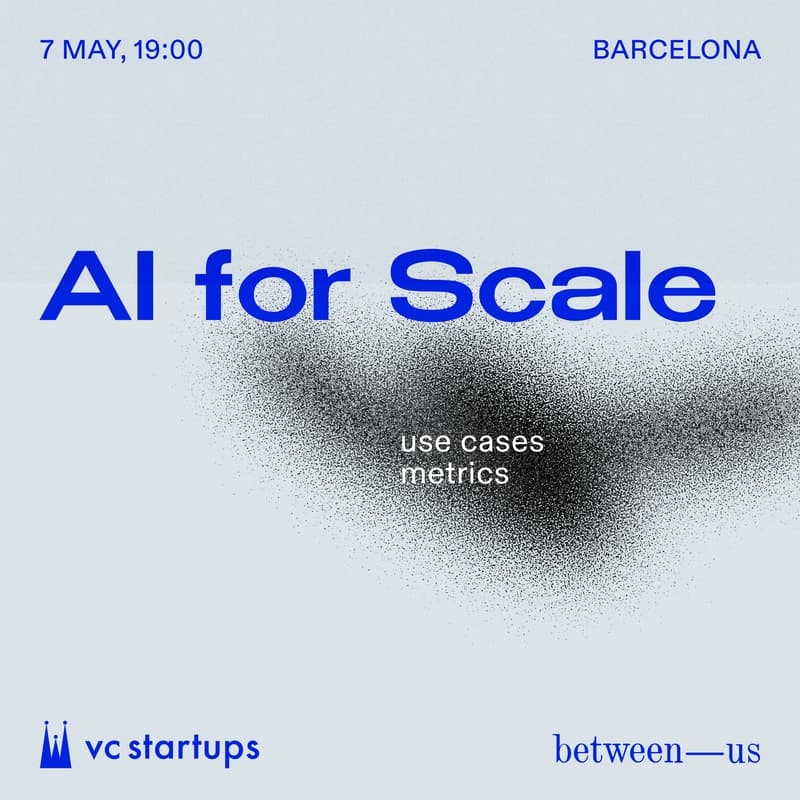 7 MAY, 19:00

BARCELONA

AI for Scale

use cases
metrics

vc startups

between—us